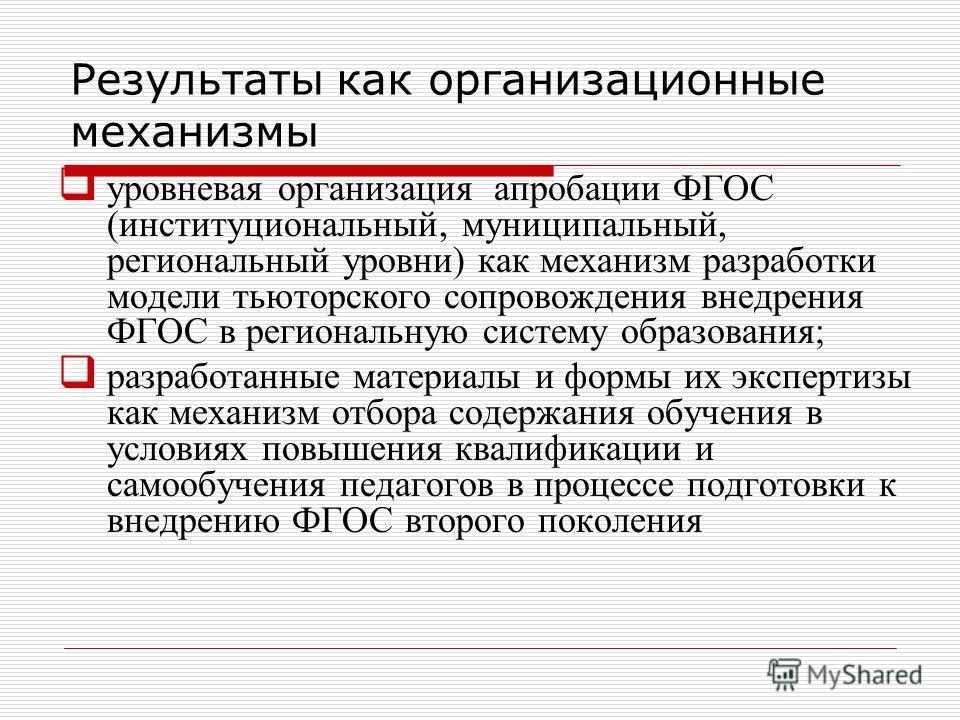 Результаты как организационные механизмы

уровневая организация апробации ФГОС (институциональный, муниципальный, региональный уровни) как механизм разработки модели тьюторского сопровождения внедрения ФГОС в региональную систему образования;

разработанные материалы и формы их экспертизы как механизм отбора содержания обучения в условиях повышения квалификации и самообучения педагогов в процессе подготовки к внедрению ФГОС второго поколения

MyShared